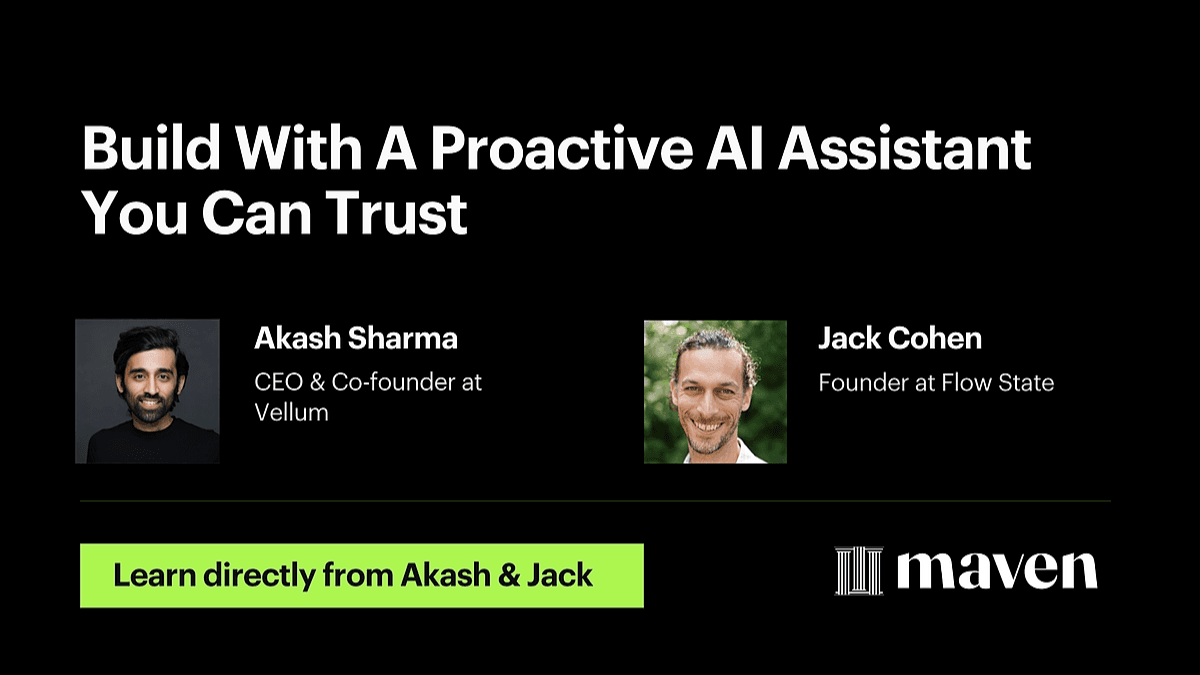 Build With A Proactive AI Assistant You Can Trust

Akash Sharma
CEO & Co-founder at Vellum

Jack Cohen
Founder at Flow State

Learn directly from Akash & Jack

maven